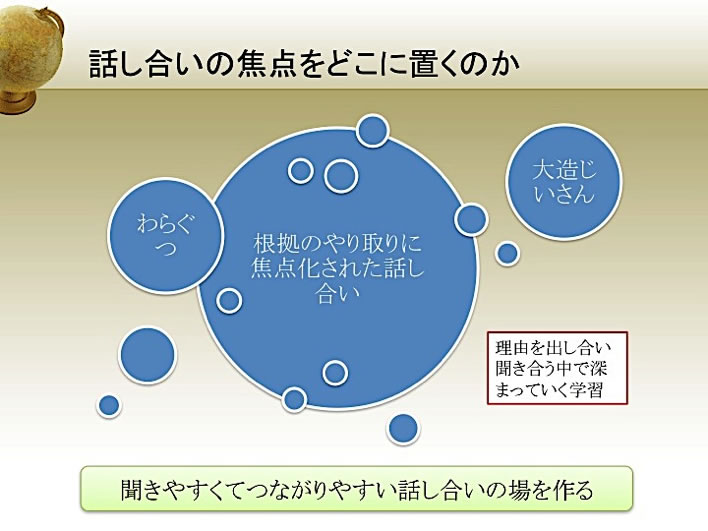 話し合いの焦点をどこに置くのか

わらぐつ

根拠のやり取りに焦点化された話し合い

大造じいさん

理由を出し合い聞き合う中で深まっていく学習

聞きやすくてつながりやすい話し合いの場を作る